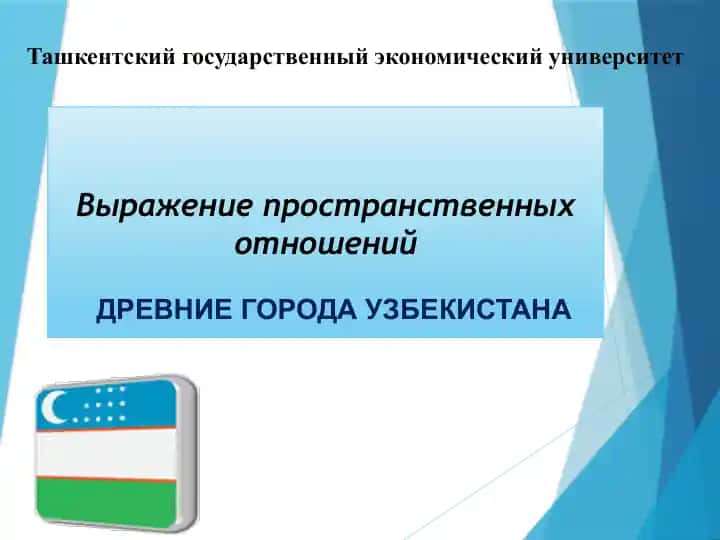 Ташкентский государственный экономический университет

Выражение пространственных отношений

ДРЕВНИЕ ГОРОДА УЗБЕКИСТАНА